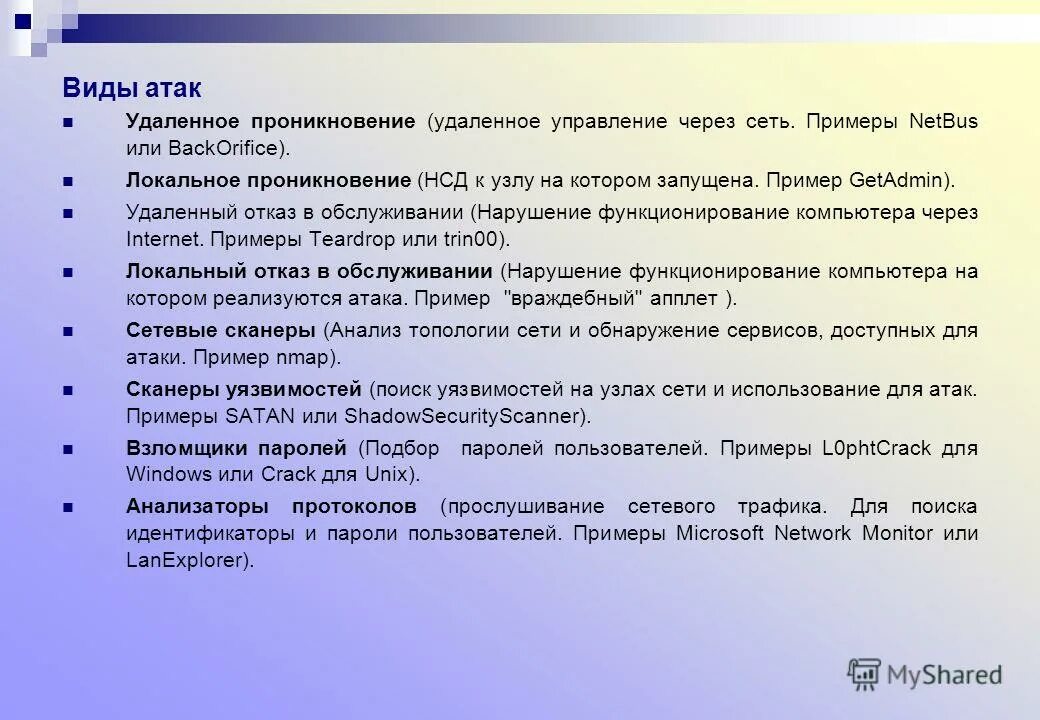 Виды атак

Удаленное проникновение (удаленное управление через сеть. Примеры NetBus или BackOrifice).

Локальное проникновение (НСД к узлу на котором запущена. Пример GetAdmin).

Удаленный отказ в обслуживании (Нарушение функционирование компьютера через Internet. Примеры Teardrop или trin00).

Локальный отказ в обслуживании (Нарушение функционирование компьютера на котором реализуются атака. Пример "враждебный" апплет ).

Сетевые сканеры (Анализ топологии сети и обнаружение сервисов, доступных для атаки. Пример nmap).

Сканеры уязвимостей (поиск уязвимостей на узлах сети и использование для атак. Примеры SATAN или ShadowSecurityScanner).

Взломщики паролей (Подбор паролей пользователей. Примеры L0phtCrack для Windows или Crack для Unix).

Анализаторы протоколов (прослушивание сетевого трафика. Для поиска идентификаторы и пароли пользователей. Примеры Microsoft Network Monitor или LanExplorer).

MyShared